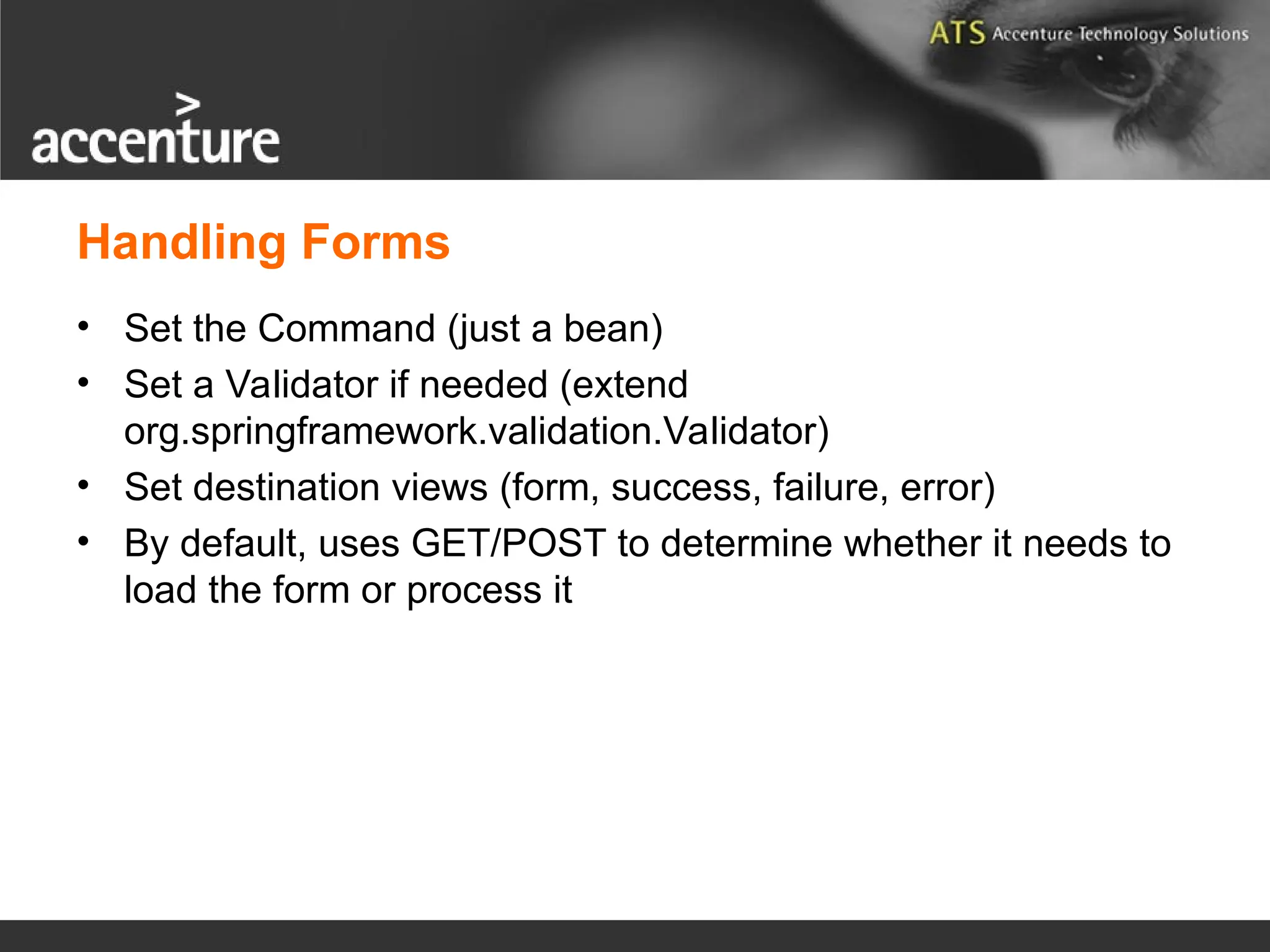 ATS Accenture Technology Solutions

accenture

Handling Forms

• Set the Command (just a bean)
• Set a Validator if needed (extend org.springframework.validation.Validator)
• Set destination views (form, success, failure, error)
• By default, uses GET/POST to determine whether it needs to load the form or process it